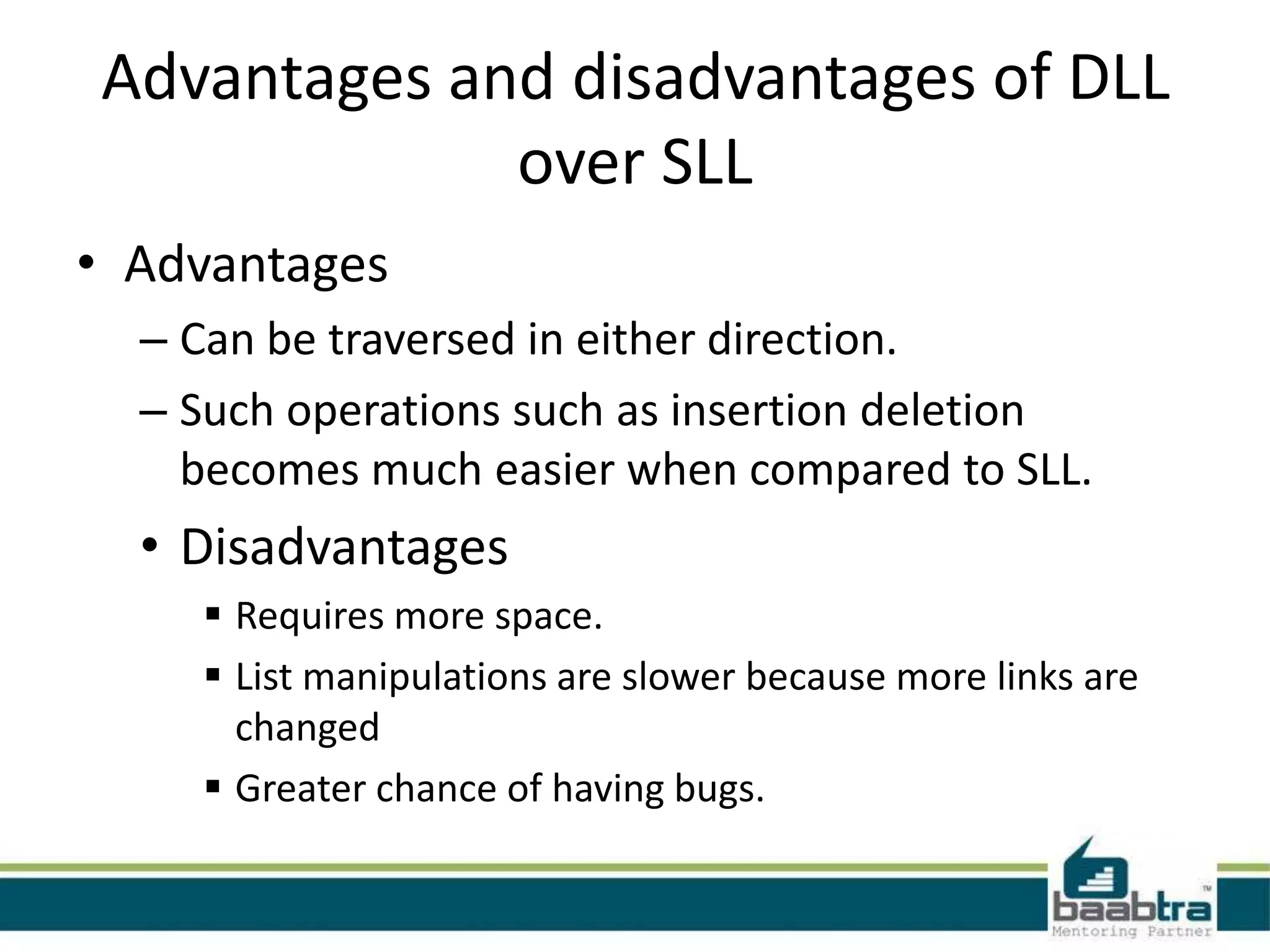 Advantages and disadvantages of DLL over SLL

• Advantages
– Can be traversed in either direction.
– Such operations such as insertion deletion becomes much easier when compared to SLL.

• Disadvantages
▪ Requires more space.
▪ List manipulations are slower because more links are changed
▪ Greater chance of having bugs.

baabtra™
Mentoring Partner